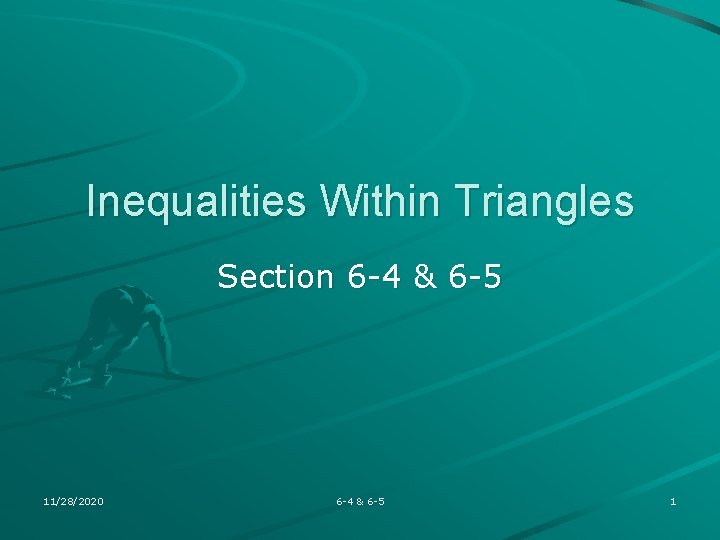 Inequalities Within Triangles

Section 6-4 & 6-5

11/28/2020

6-4 & 6-5

1